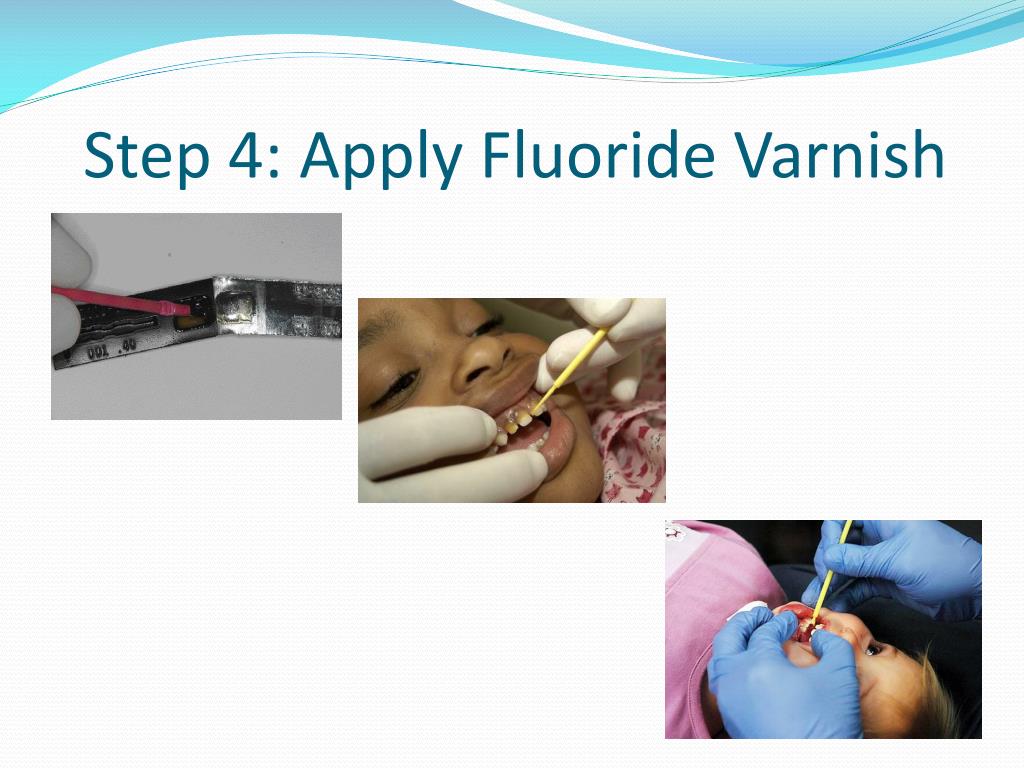 Step 4: Apply Fluoride Varnish